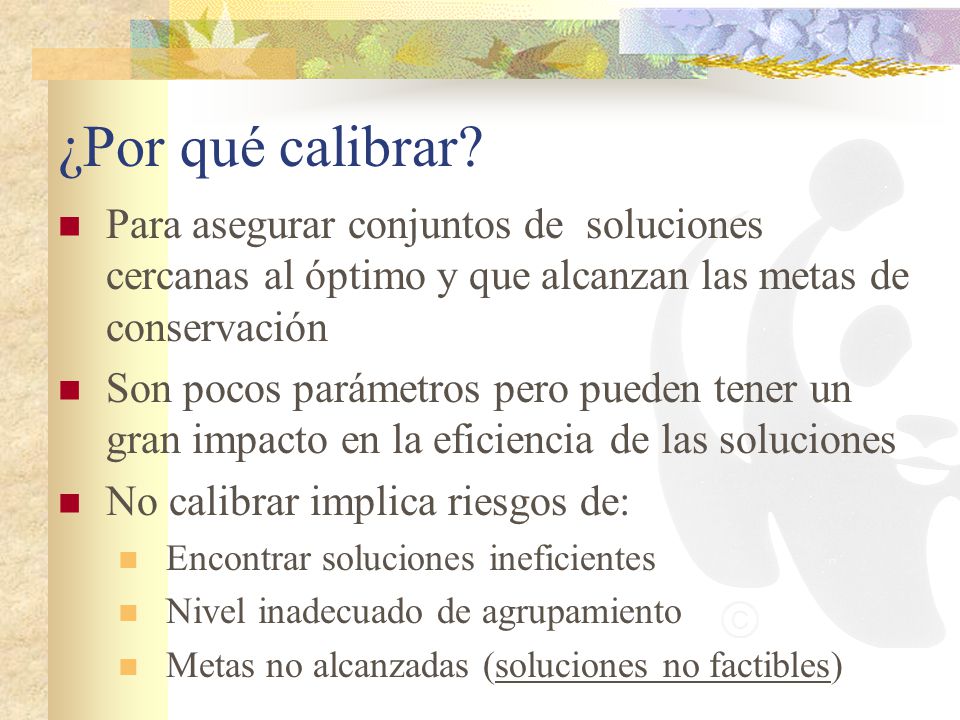 ¿Por qué calibrar?

- Para asegurar conjuntos de soluciones cercanas al óptimo y que alcanzan las metas de conservación
- Son pocos parámetros pero pueden tener un gran impacto en la eficiencia de las soluciones
- No calibrar implica riesgos de:
  - Encontrar soluciones ineficientes
  - Nivel inadecuado de agrupamiento
  - Metas no alcanzadas (soluciones no factibles)

©